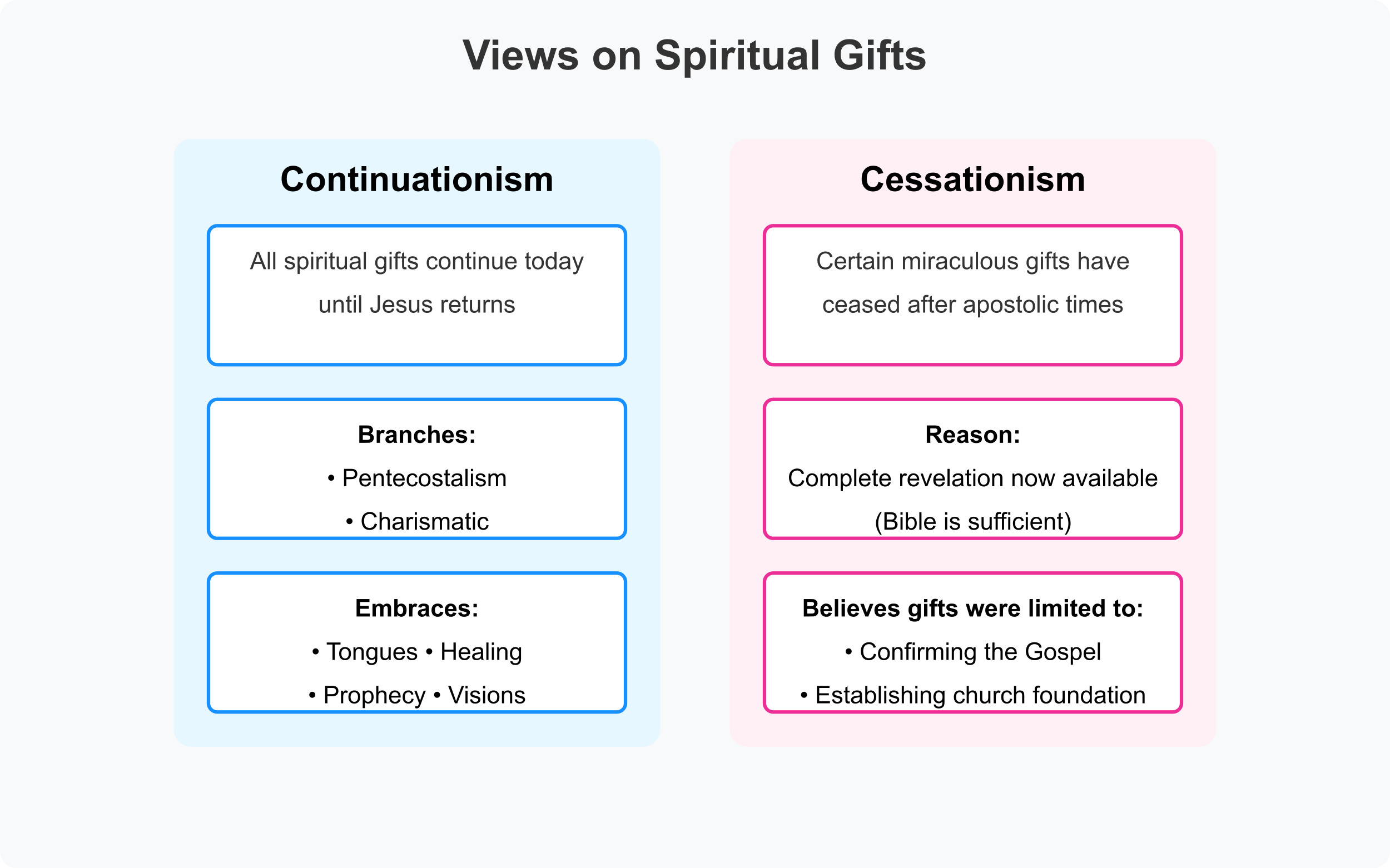 Views on Spiritual Gifts

Continuationism

All spiritual gifts continue today until Jesus returns

Branches:
• Pentecostalism
• Charismatic

Embraces:
• Tongues • Healing
• Prophecy • Visions

Cessationism

Certain miraculous gifts have ceased after apostolic times

Reason:
Complete revelation now available (Bible is sufficient)

Believes gifts were limited to:
• Confirming the Gospel
• Establishing church foundation